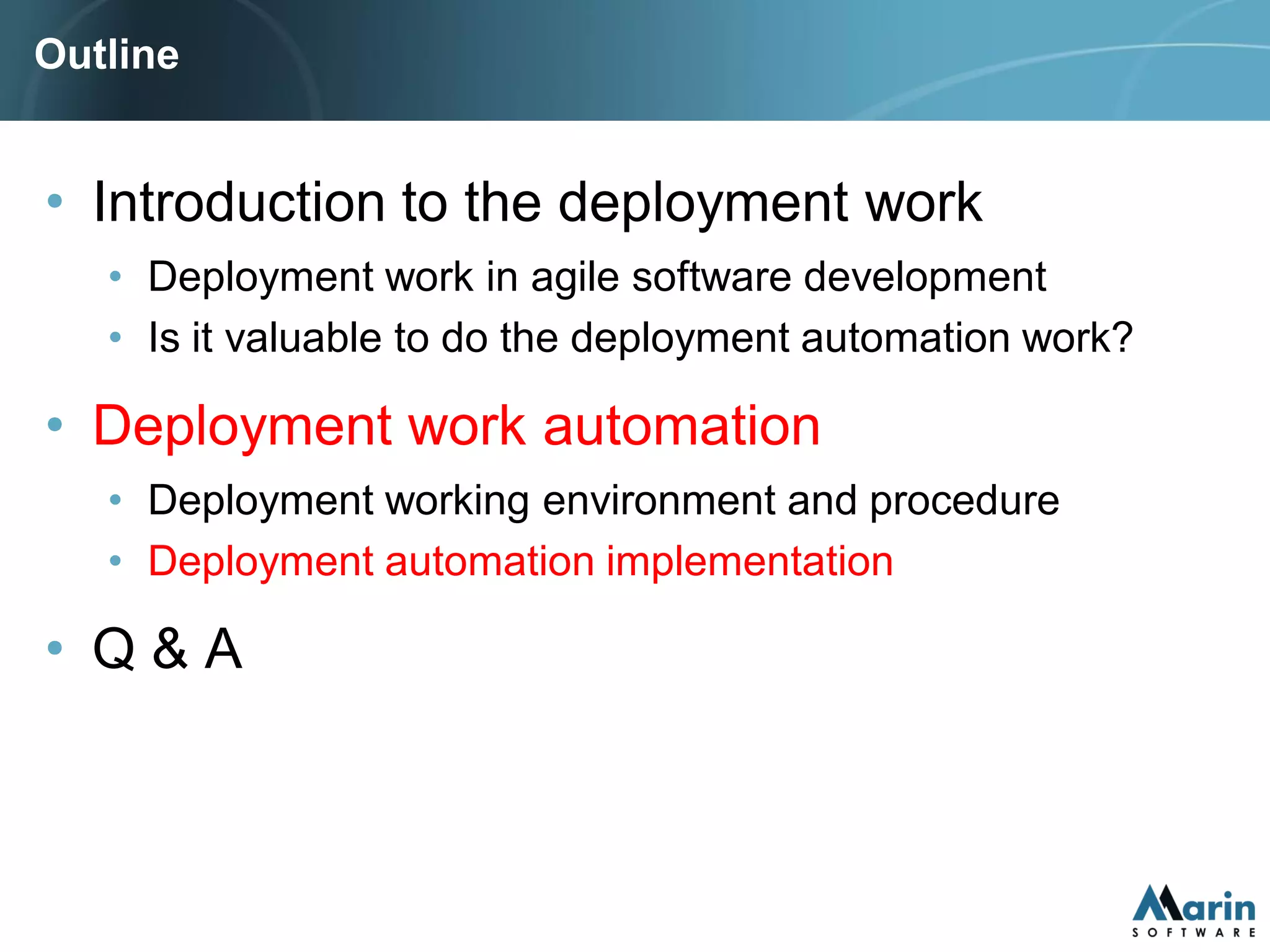 Outline

• Introduction to the deployment work
 • Deployment work in agile software development
 • Is it valuable to do the deployment automation work?
• Deployment work automation
 • Deployment working environment and procedure
 • Deployment automation implementation
• Q & A

Marin SOFTWARE